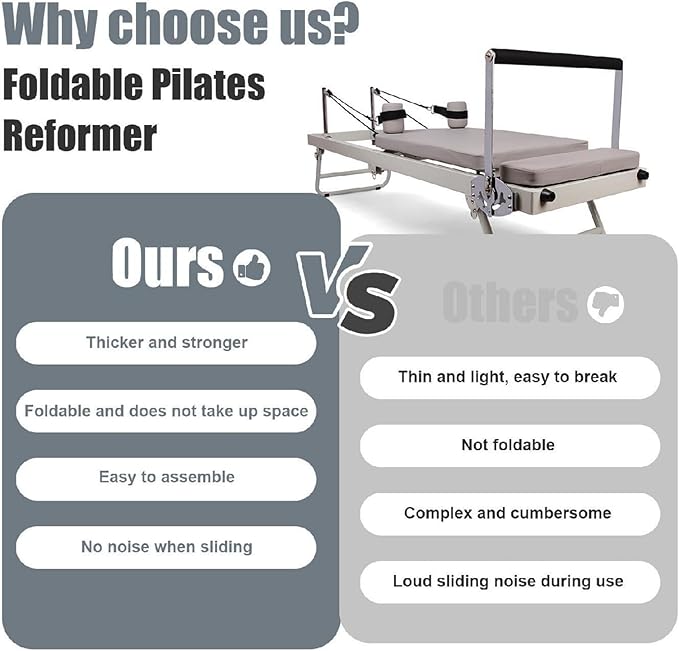 Why choose us?

Foldable Pilates Reformer

Ours

VS

Others

Thicker and stronger

Foldable and does not take up space

Easy to assemble

No noise when sliding

Thin and light, easy to break

Not foldable

Complex and cumbersome

Loud sliding noise during use